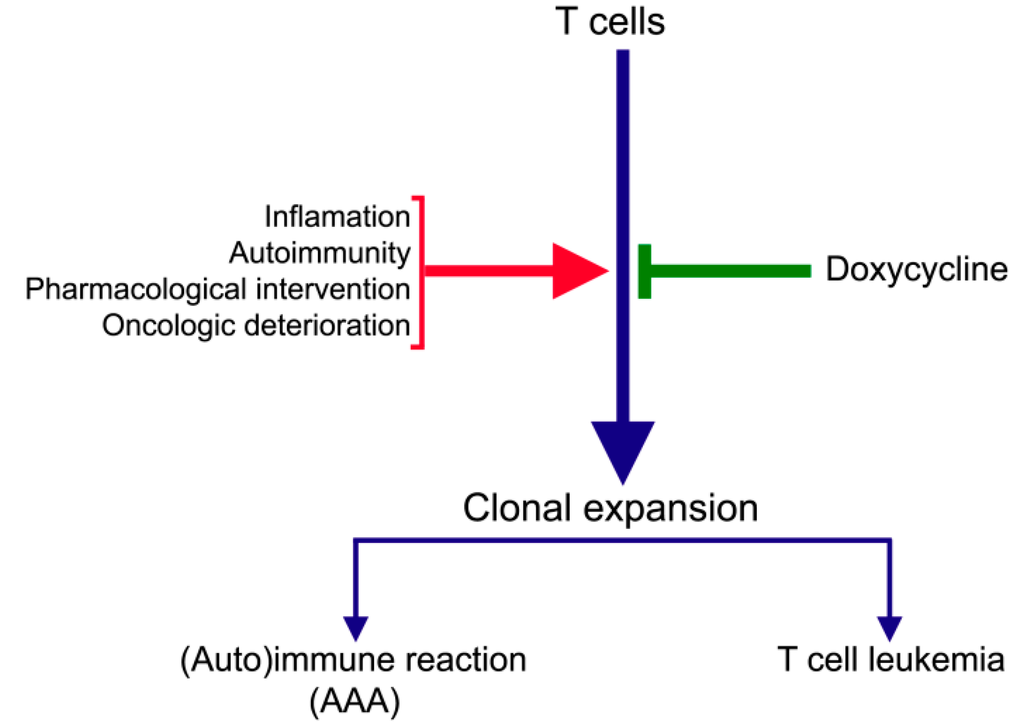 T cells

Inflamation
Autoimmunity
Pharmacological intervention
Oncologic deterioration

Doxycycline

Clonal expansion

(Auto)immune reaction
(AAA)

T cell leukemia